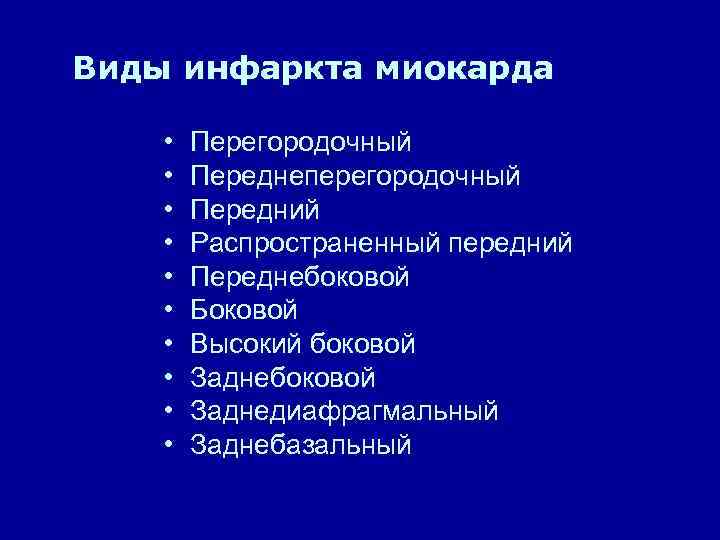 Виды инфаркта миокарда

• Перегородочный
• Переднеперегородочный
• Передний
• Распространенный передний
• Переднебоковой
• Боковой
• Высокий боковой
• Заднебоковой
• Заднедиафрагмальный
• Заднебазальный